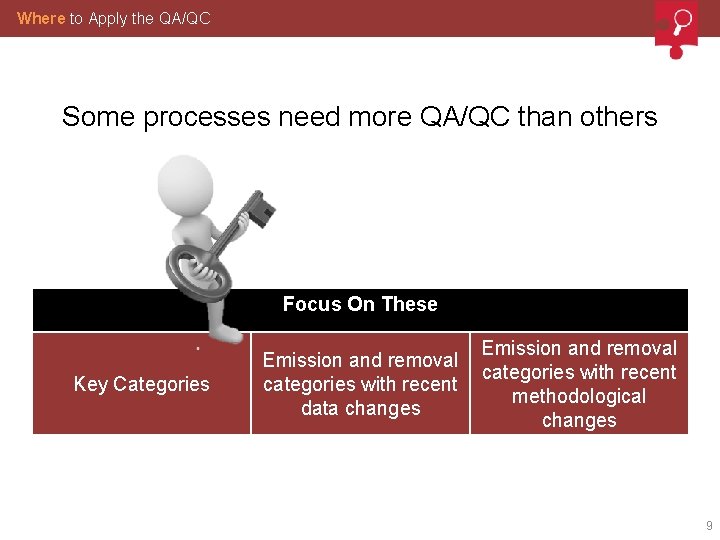 Where to Apply the QA/QC

Some processes need more QA/QC than others

| Focus On These | | |
|---|---|---|
| Key Categories | Emission and removal categories with recent data changes | Emission and removal categories with recent methodological changes |

9